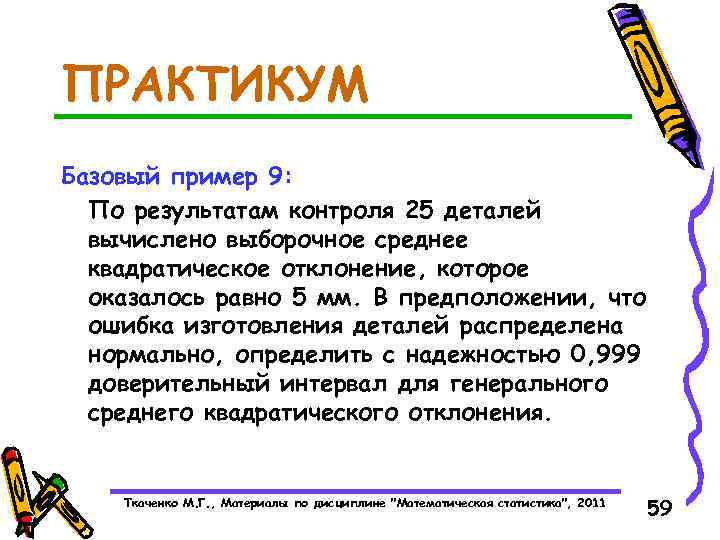 ПРАКТИКУМ

Базовый пример 9:

По результатам контроля 25 деталей вычислено выборочное среднее квадратическое отклонение, которое оказалось равно 5 мм. В предположении, что ошибка изготовления деталей распределена нормально, определить с надежностью 0,999 доверительный интервал для генерального среднего квадратического отклонения.

Ткаченко М.Г., Материалы по дисциплине "Математическая статистика", 2011

59